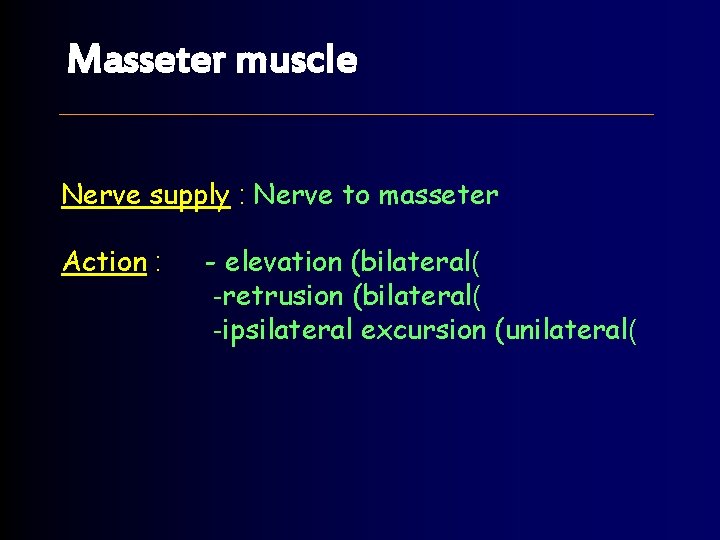 Masseter muscle

Nerve supply : Nerve to masseter

Action : - elevation (bilateral(
-retrusion (bilateral(
-ipsilateral excursion (unilateral(